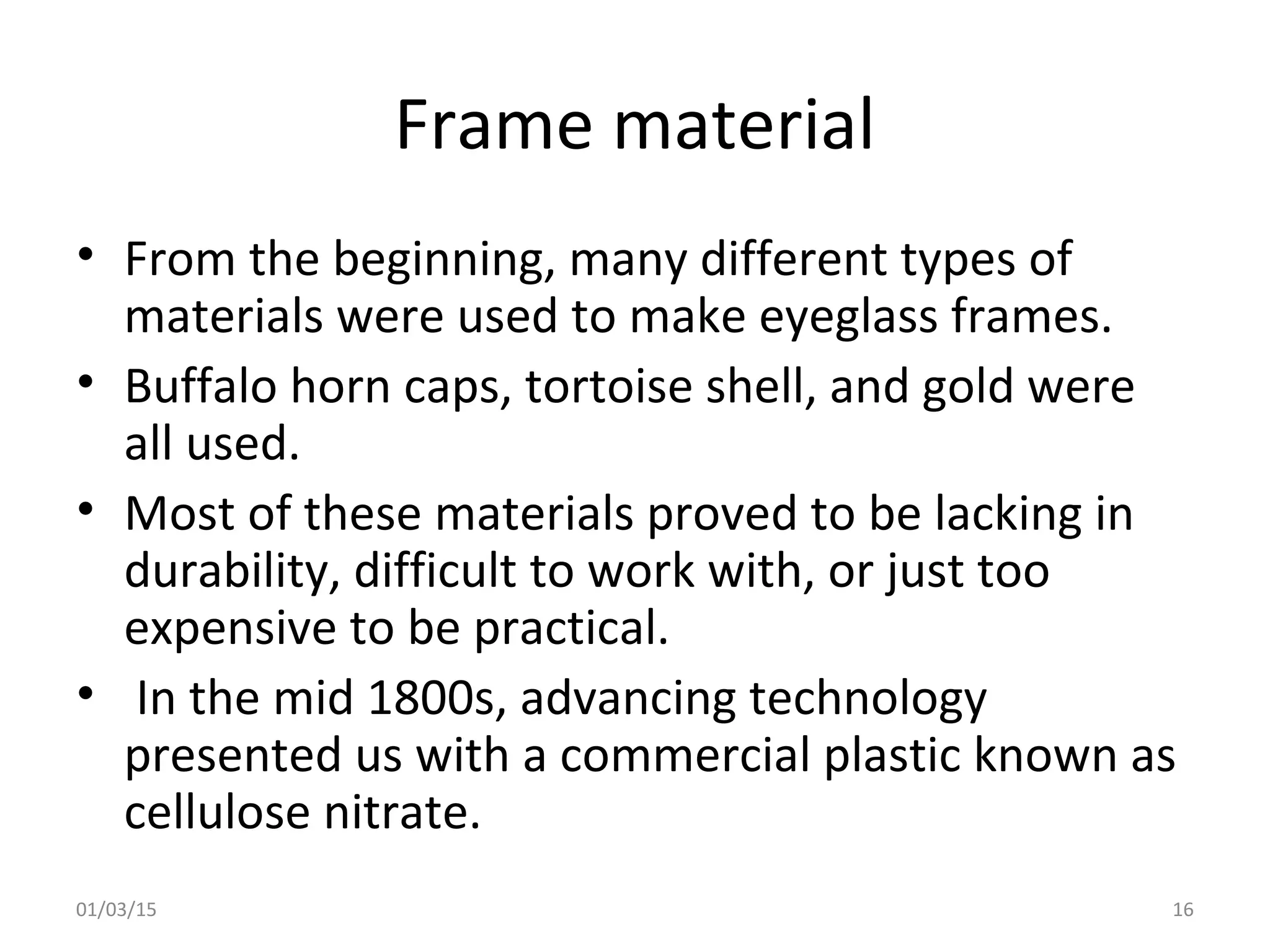 Frame material

• From the beginning, many different types of materials were used to make eyeglass frames.

• Buffalo horn caps, tortoise shell, and gold were all used.

• Most of these materials proved to be lacking in durability, difficult to work with, or just too expensive to be practical.

• In the mid 1800s, advancing technology presented us with a commercial plastic known as cellulose nitrate.

01/03/15

16